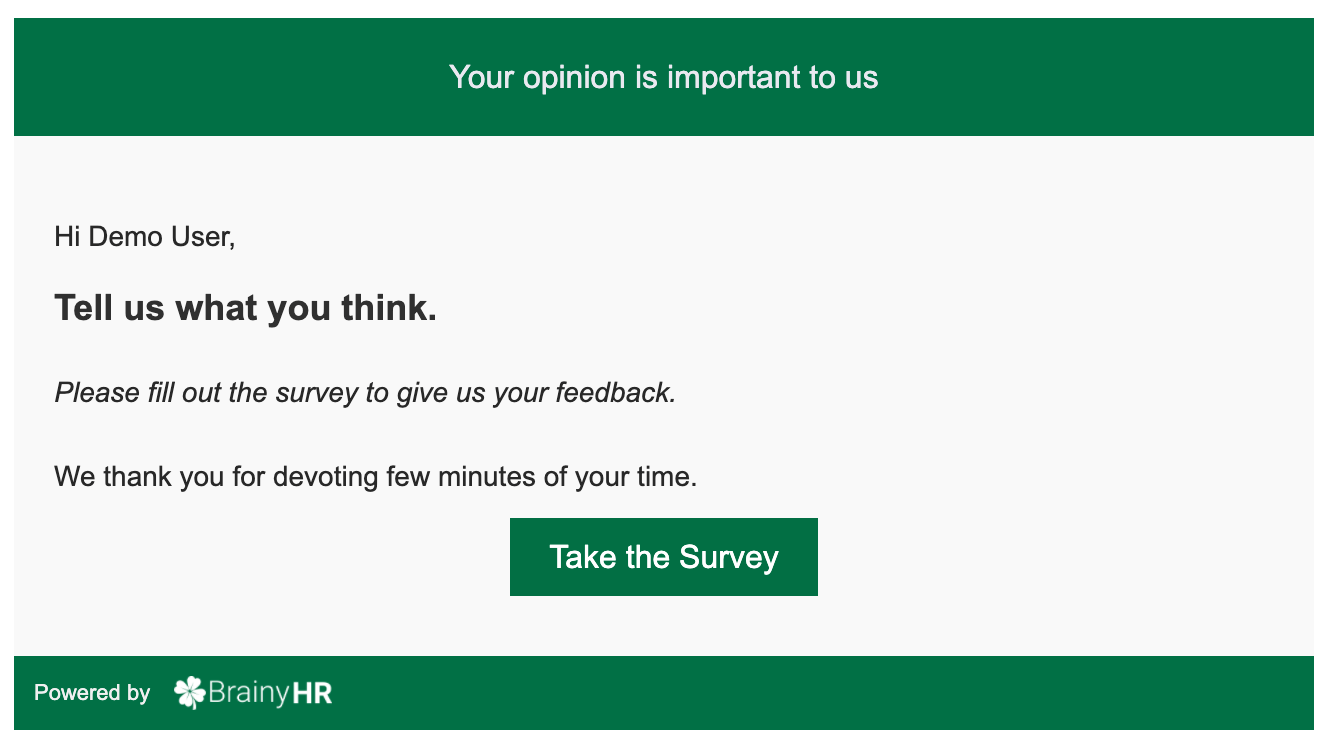 Your opinion is important to us

Hi Demo User,

Tell us what you think.

Please fill out the survey to give us your feedback.

We thank you for devoting few minutes of your time.

Take the Survey

Powered by BrainyHR